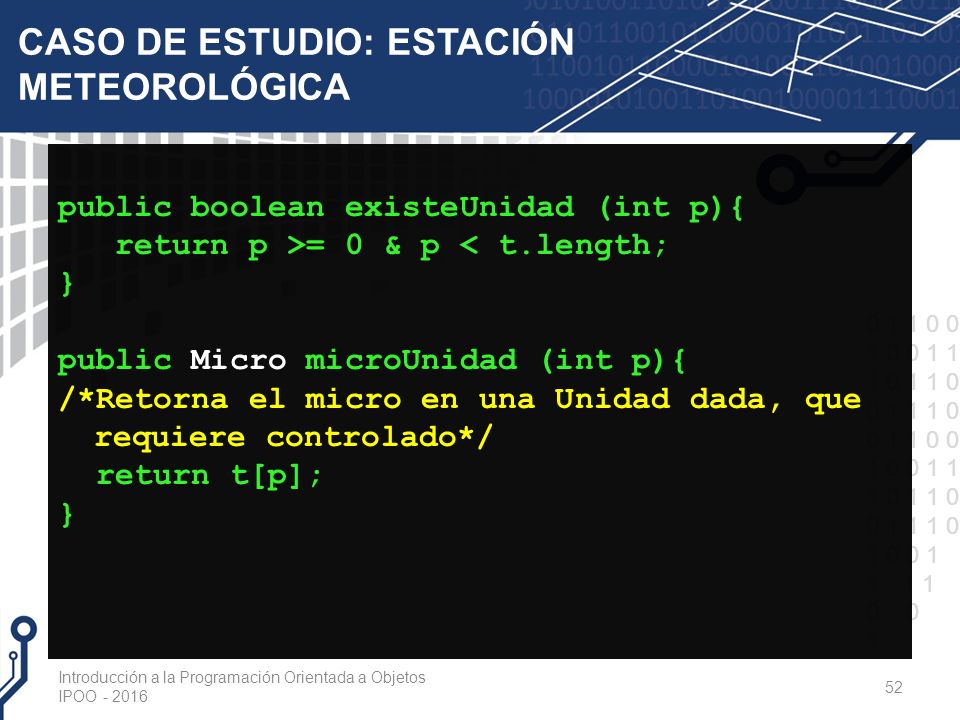 CASO DE ESTUDIO: ESTACIÓN METEOROLÓGICA

public boolean existeUnidad (int p){
   return p >= 0 & p < t.length;
}

public Micro microUnidad (int p){
/*Retorna el micro en una Unidad dada, que
  requiere controlado*/
  return t[p];
}

Introducción a la Programación Orientada a Objetos
IPOO - 2016

52